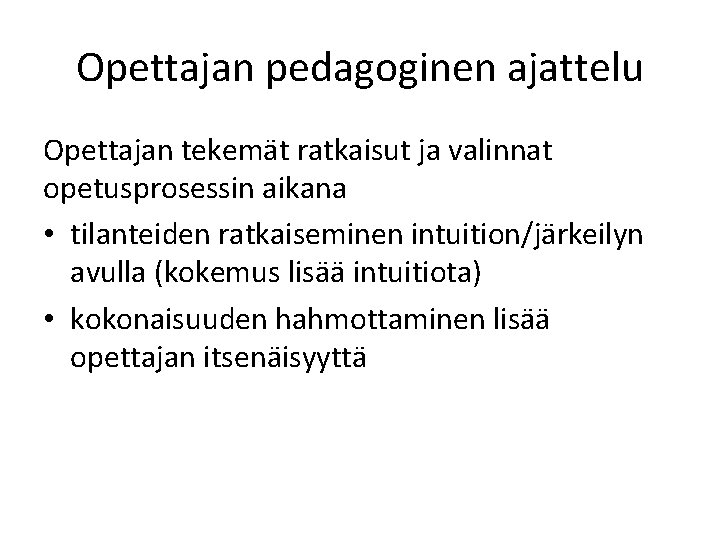 Opettajan pedagoginen ajattelu

Opettajan tekemät ratkaisut ja valinnat opetusprosessin aikana

• tilanteiden ratkaiseminen intuition/järkeilyn avulla (kokemus lisää intuitiota)
• kokonaisuuden hahmottaminen lisää opettajan itsenäisyyttä